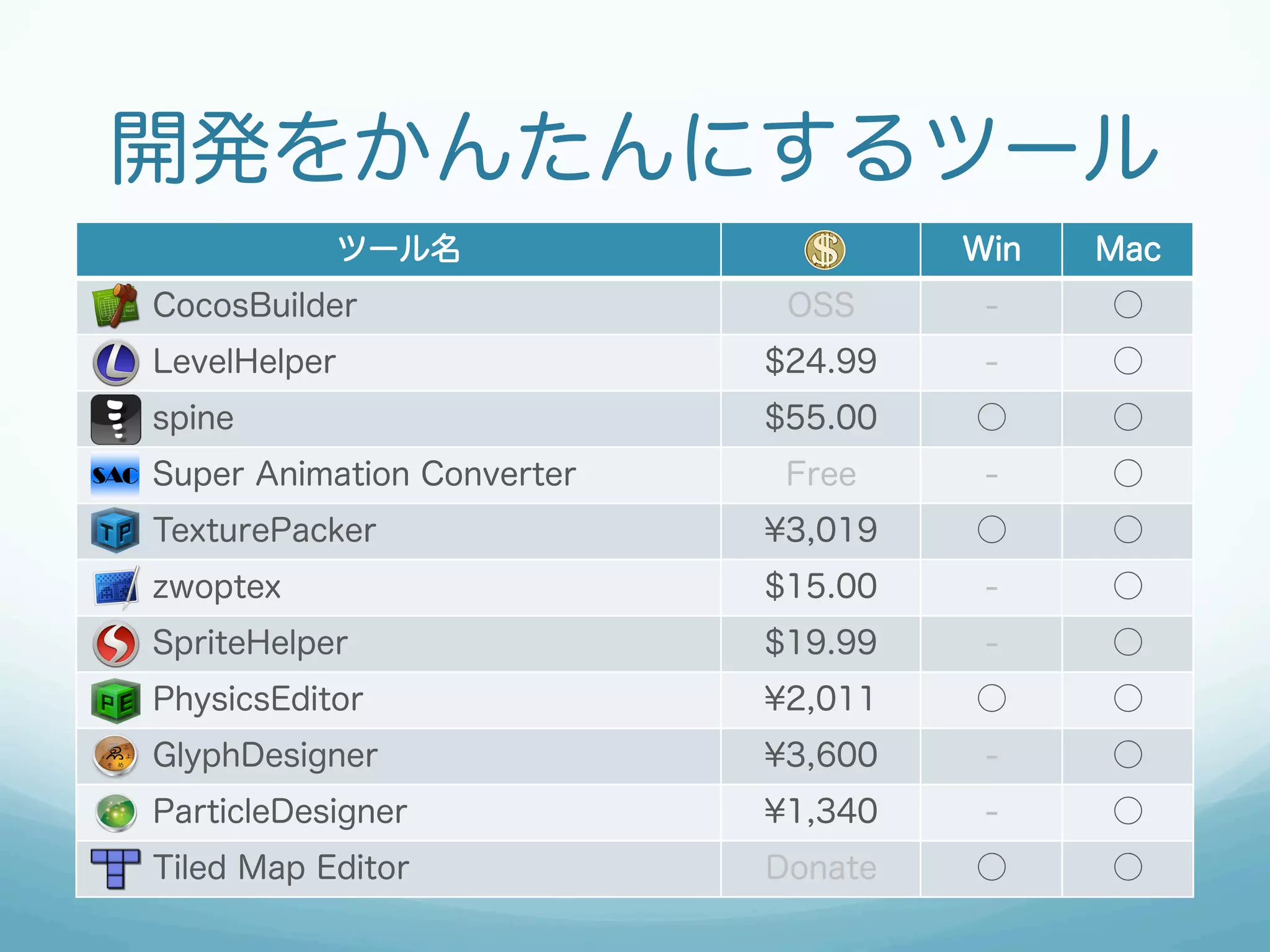 開発をかんたんにするツール

| ツール名 | $ | Win | Mac |
|---|---|---|---|
| CocosBuilder | OSS | - | ○ |
| LevelHelper | \$24.99 | - | ○ |
| spine | \$55.00 | ○ | ○ |
| Super Animation Converter | Free | - | ○ |
| TexturePacker | ¥3,019 | ○ | ○ |
| zwoptex | \$15.00 | - | ○ |
| SpriteHelper | \$19.99 | - | ○ |
| PhysicsEditor | ¥2,011 | ○ | ○ |
| GlyphDesigner | ¥3,600 | - | ○ |
| ParticleDesigner | ¥1,340 | - | ○ |
| Tiled Map Editor | Donate | ○ | ○ |